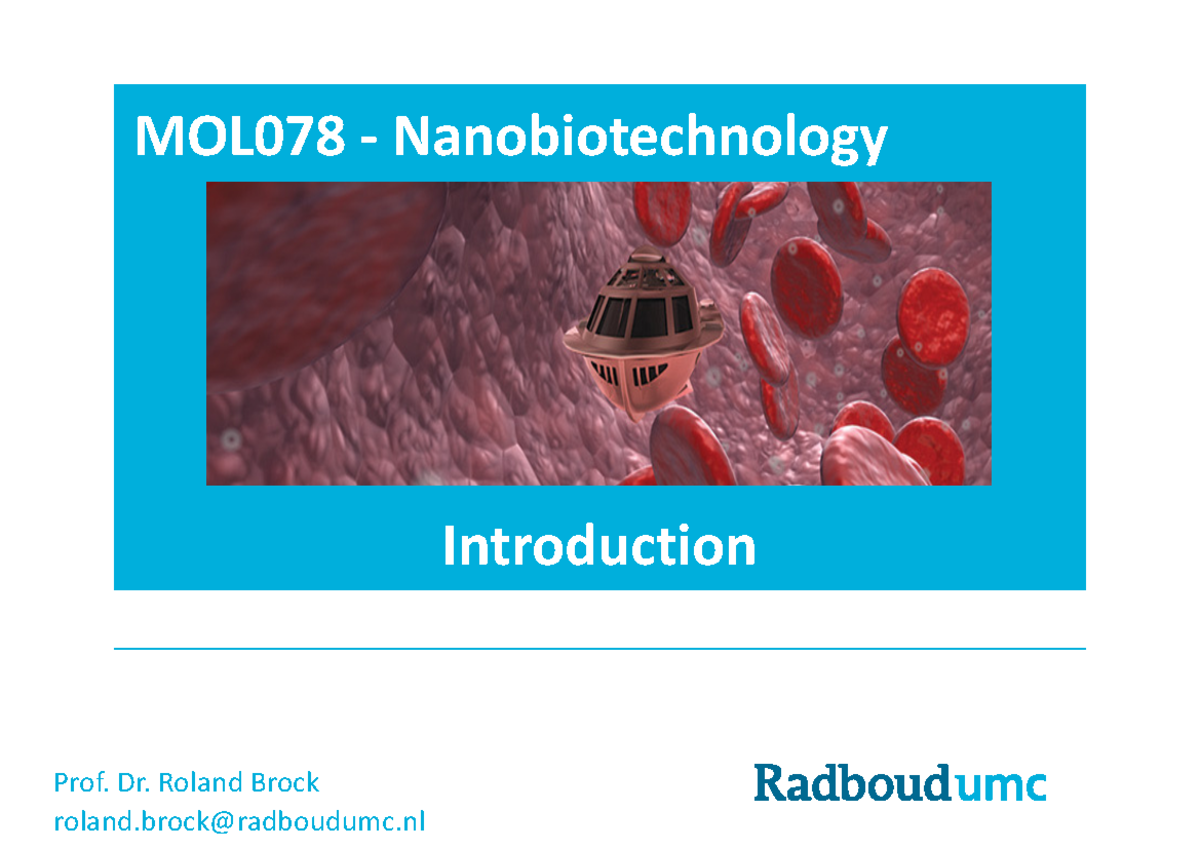 MOL078 - Nanobiotechnology

Introduction

Prof. Dr. Roland Brock
roland.brock@radboudumc.nl

Radboudumc